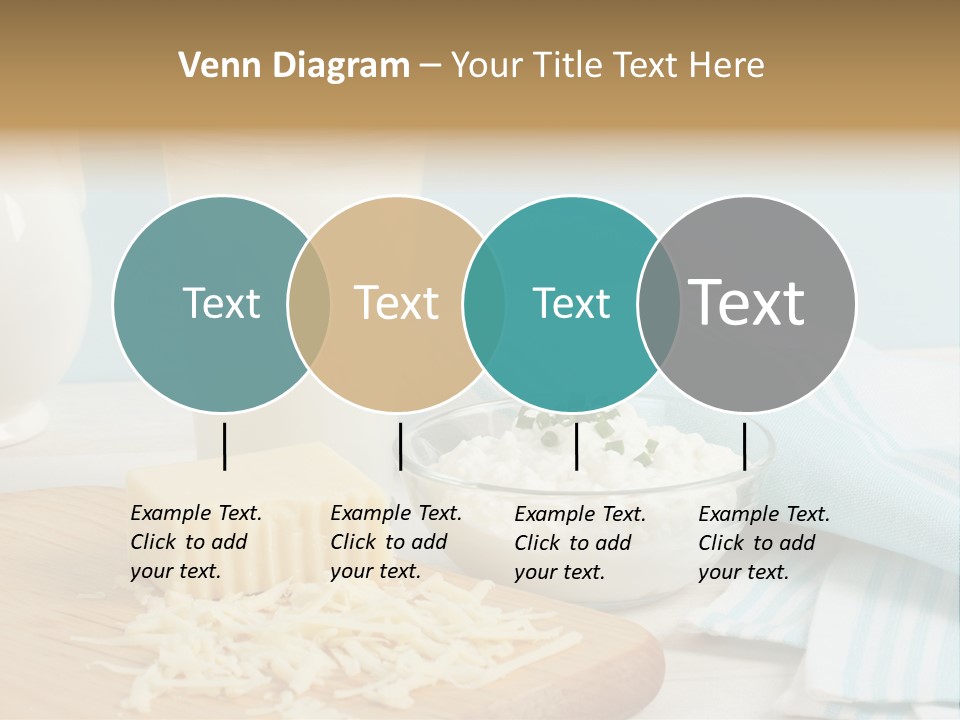 Venn Diagram – Your Title Text Here

Text

Text

Text

Text

Example Text. Click to add your text.

Example Text. Click to add your text.

Example Text. Click to add your text.

Example Text. Click to add your text.